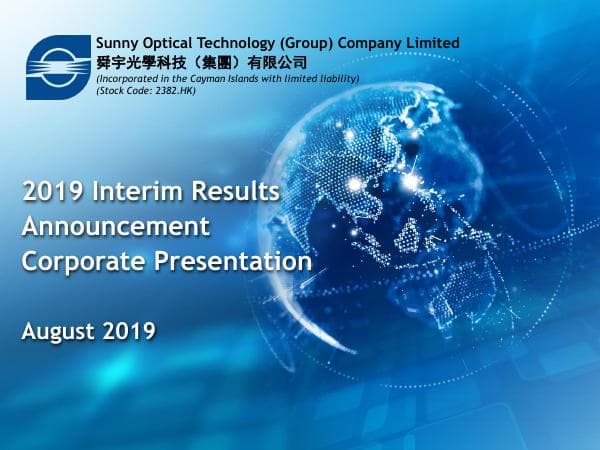 Sunny Optical Technology (Group) Company Limited
舜宇光學科技（集團）有限公司
(Incorporated in the Cayman Islands with limited liability)
(Stock Code: 2382.HK)

2019 Interim Results Announcement Corporate Presentation

August 2019